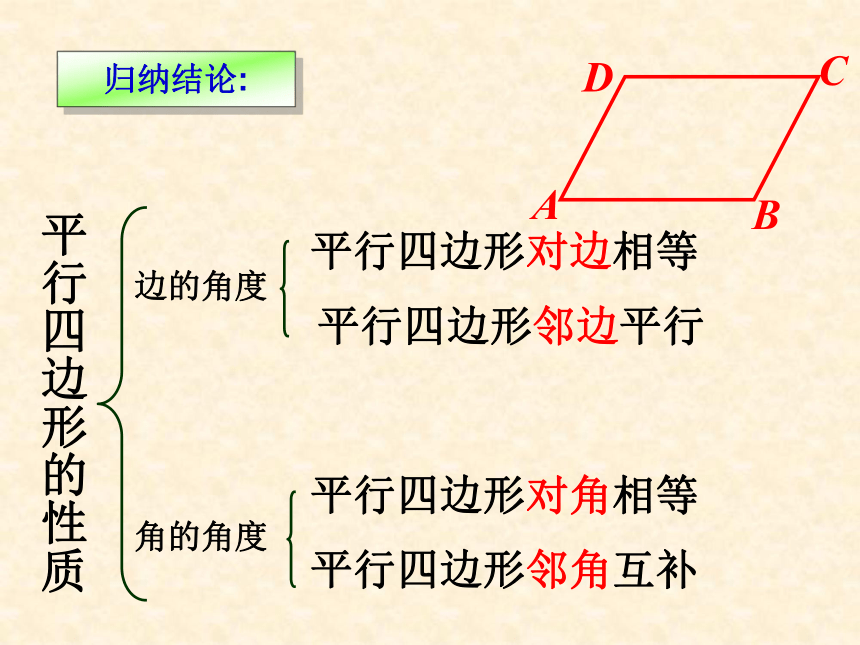 归纳结论:

D C A B

平行四边形的性质

边的角度
平行四边形对边相等
平行四边形邻边平行

角的角度
平行四边形对角相等
平行四边形邻角互补